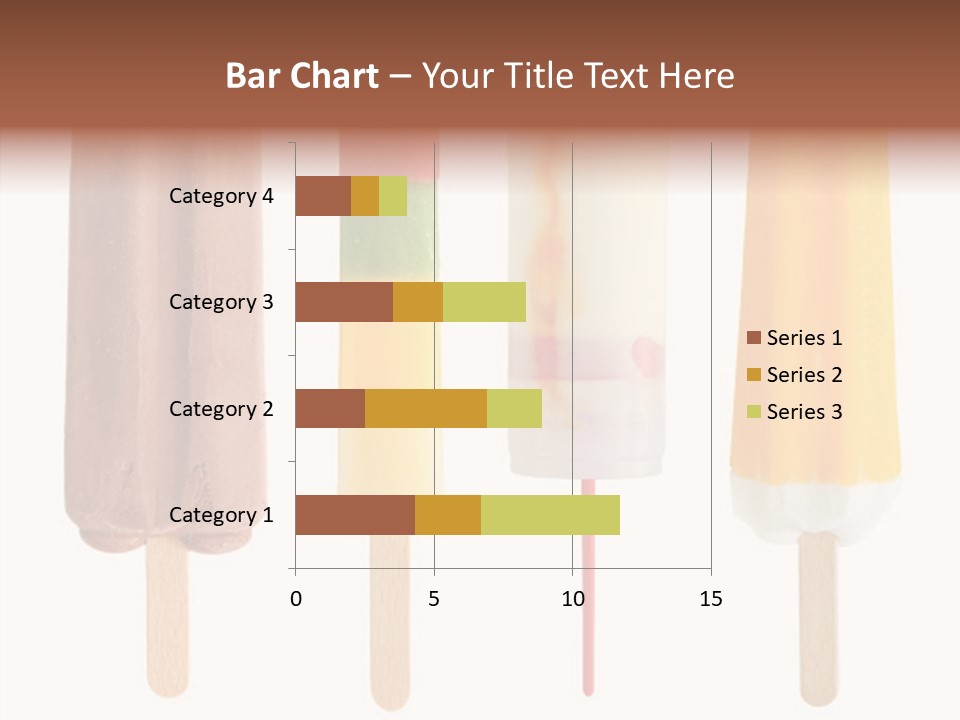 Bar Chart – Your Title Text Here

Category 4
Category 3
Category 2
Category 1

0
5
10
15

Series 1
Series 2
Series 3